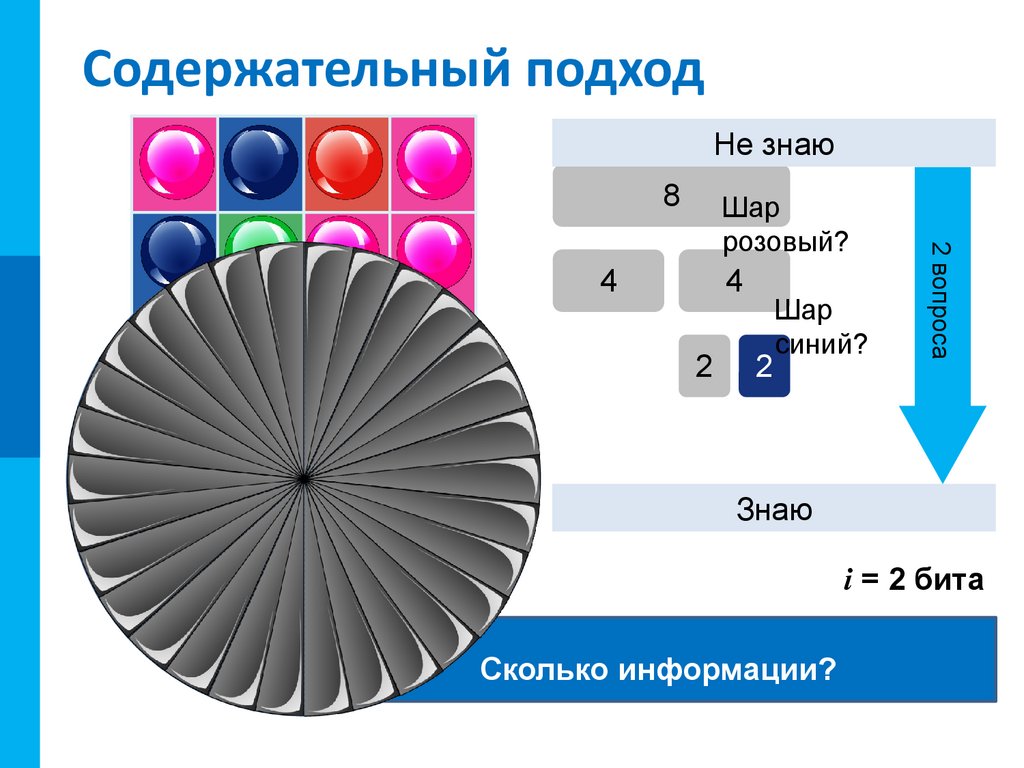 Содержательный подход

Не знаю

8

Шар розовый?

4

4

Шар синий?

2

2

2 вопроса

Знаю

$i$ = 2 бита

Сколько информации?